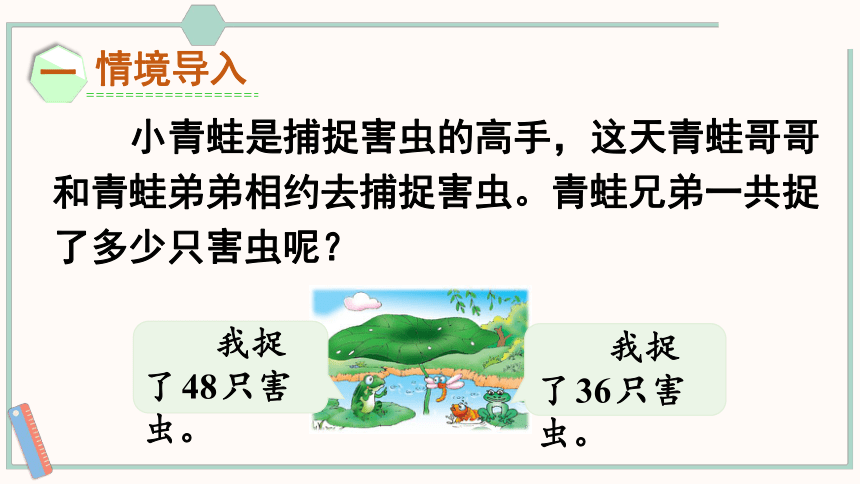 一 情境导入

小青蛙是捕捉害虫的高手，这天青蛙哥哥和青蛙弟弟相约去捕捉害虫。青蛙兄弟一共捉了多少只害虫呢？

我捉了48只害虫。

我捉了36只害虫。